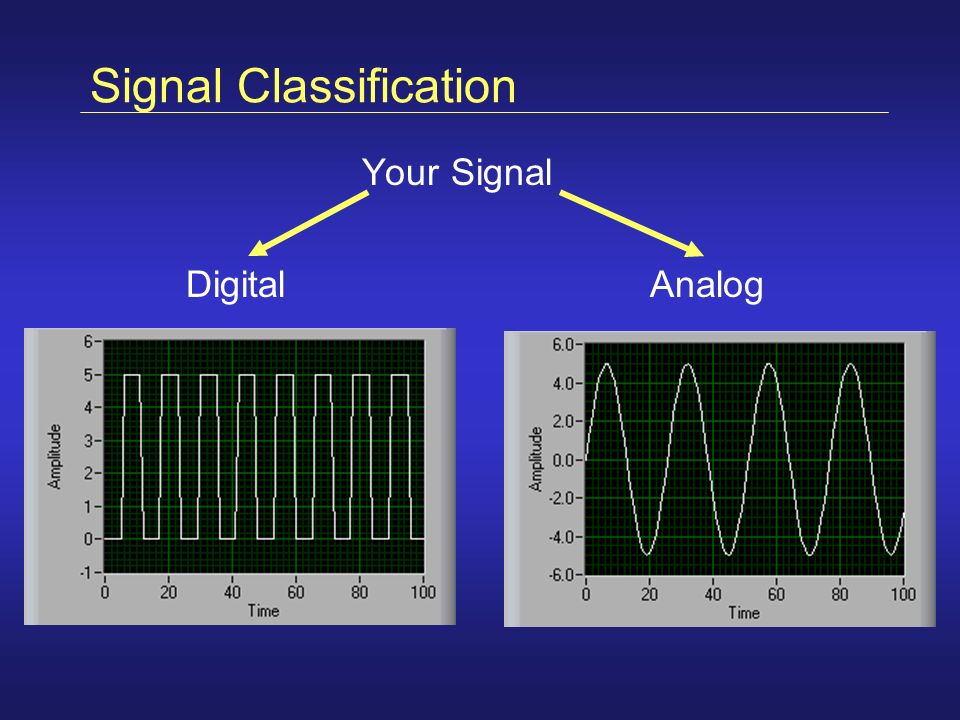 Signal Classification

Your Signal

Digital

Analog

6
5
4
3
2
1
0
-1
Amplitude
0
20
40
60
80
100
Time

6.0
4.0
2.0
0.0
-2.0
-4.0
-6.0
Amplitude
0
20
40
60
80
100
Time